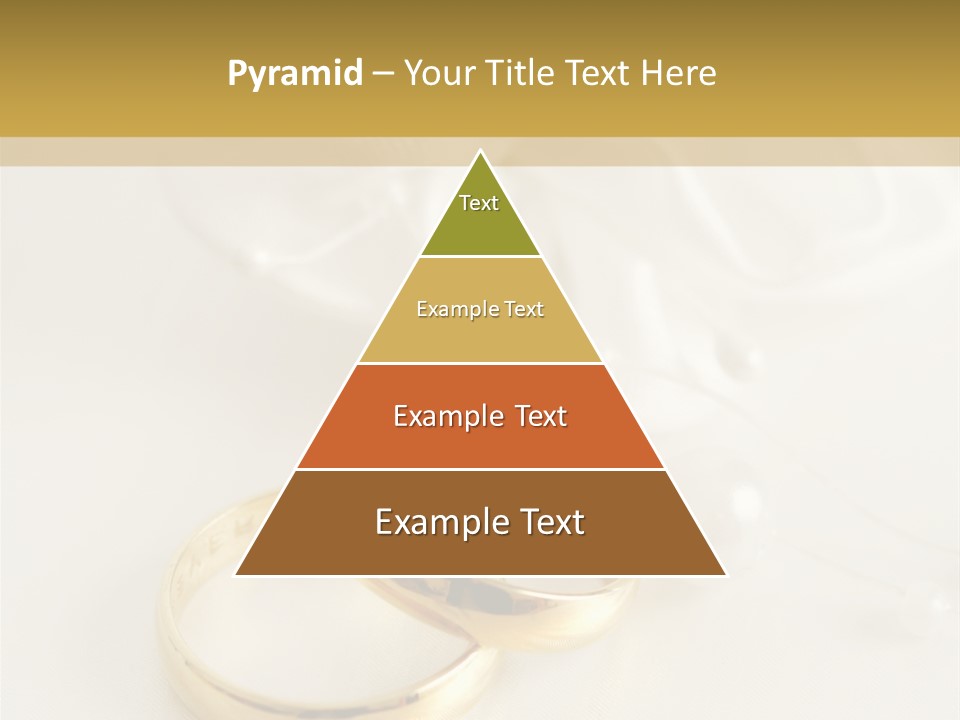 Pyramid – Your Title Text Here

Text

Example Text

Example Text

Example Text